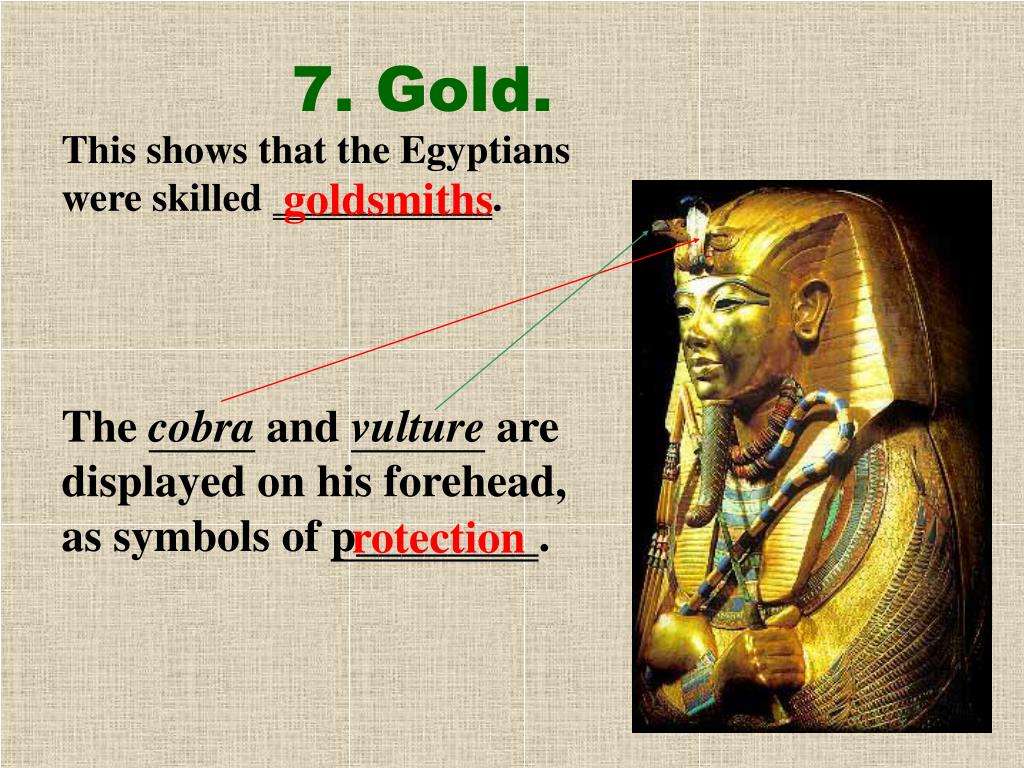 7. Gold.

This shows that the Egyptians were skilled goldsmiths.

The cobra and vulture are displayed on his forehead, as symbols of protection.